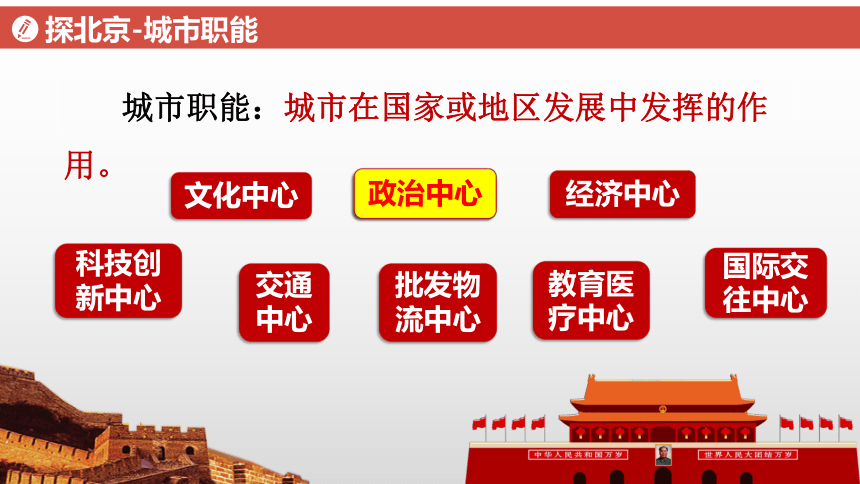 探北京-城市职能

城市职能：城市在国家或地区发展中发挥的作用。

文化中心

政治中心

经济中心

科技创新中心

交通中心

批发物流中心

教育医疗中心

国际交往中心

中华人民共和国万岁

世界人民大团结万岁